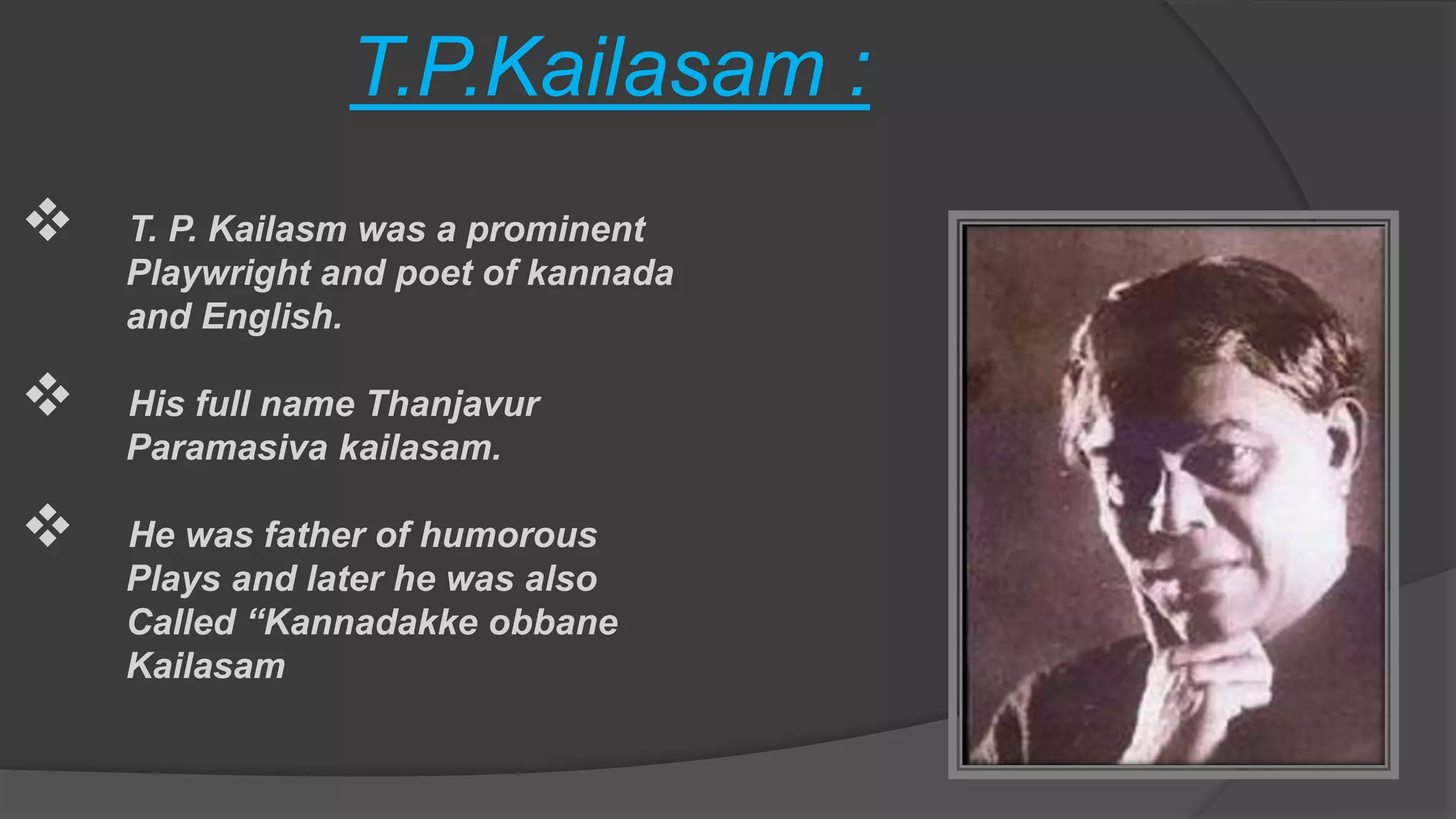 T.P.Kailasam :

❖ T. P. Kailasm was a prominent Playwright and poet of kannada and English.

❖ His full name Thanjavur Paramasiva kailasam.

❖ He was father of humorous Plays and later he was also Called “Kannadakke obbane Kailasam